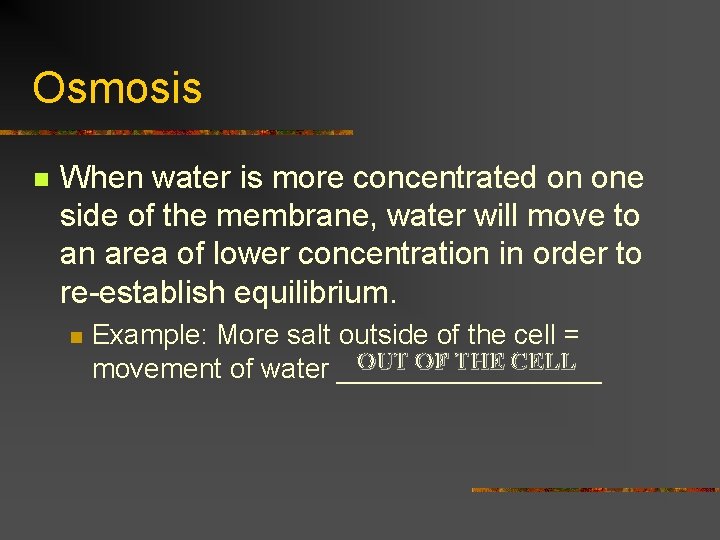 Osmosis

When water is more concentrated on one side of the membrane, water will move to an area of lower concentration in order to re-establish equilibrium.

Example: More salt outside of the cell = movement of water OUT OF THE CELL